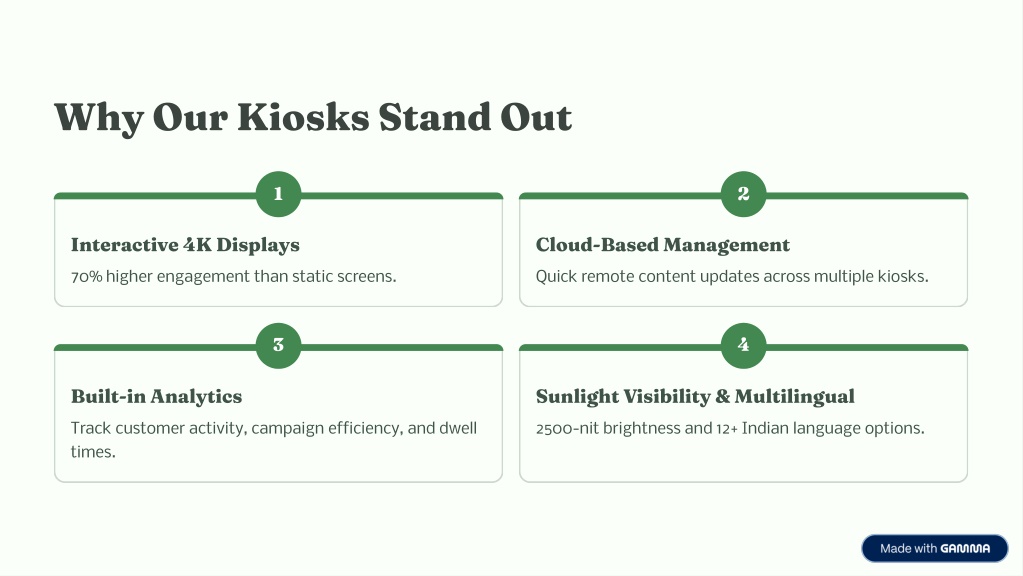 Why Our Kiosks Stand Out

1

Interactive 4K Displays

70% higher engagement than static screens.

2

Cloud-Based Management

Quick remote content updates across multiple kiosks.

3

Built-in Analytics

Track customer activity, campaign efficiency, and dwell times.

4

Sunlight Visibility & Multilingual

2500-nit brightness and 12+ Indian language options.

Made with GAMMA